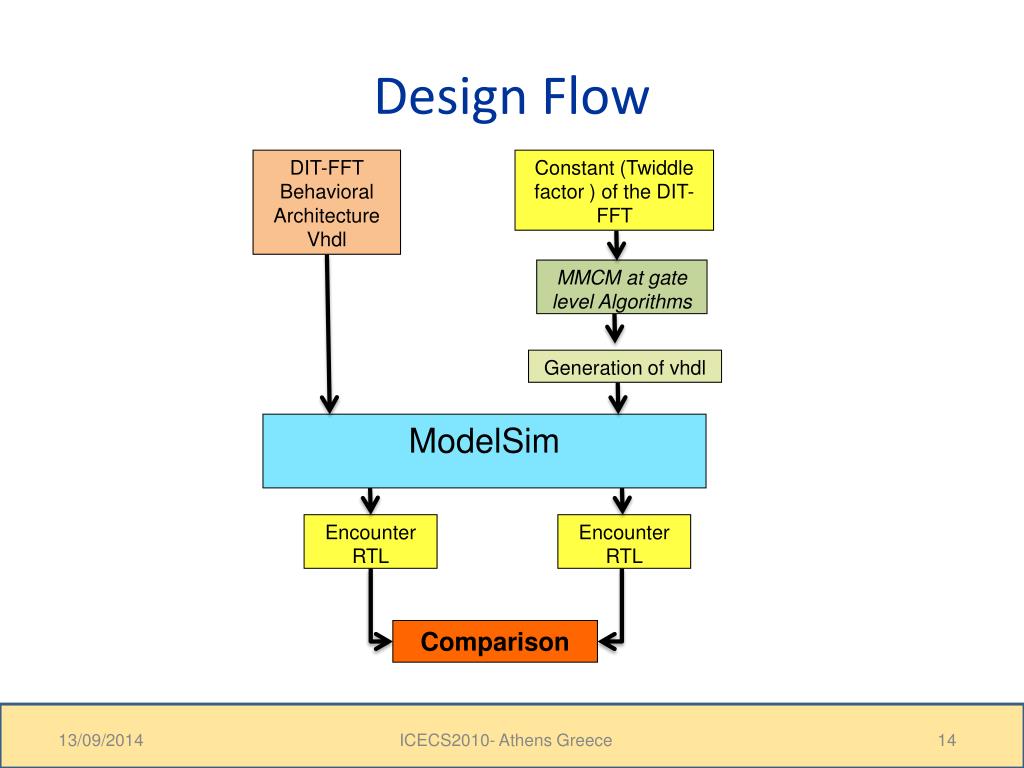 Design Flow

DIT-FFT Behavioral Architecture Vhdl

Constant (Twiddle factor ) of the DIT-FFT

MMCM at gate level Algorithms

Generation of vhdl

ModelSim

Encounter RTL

Encounter RTL

Comparison

13/09/2014

ICECS2010- Athens Greece

14